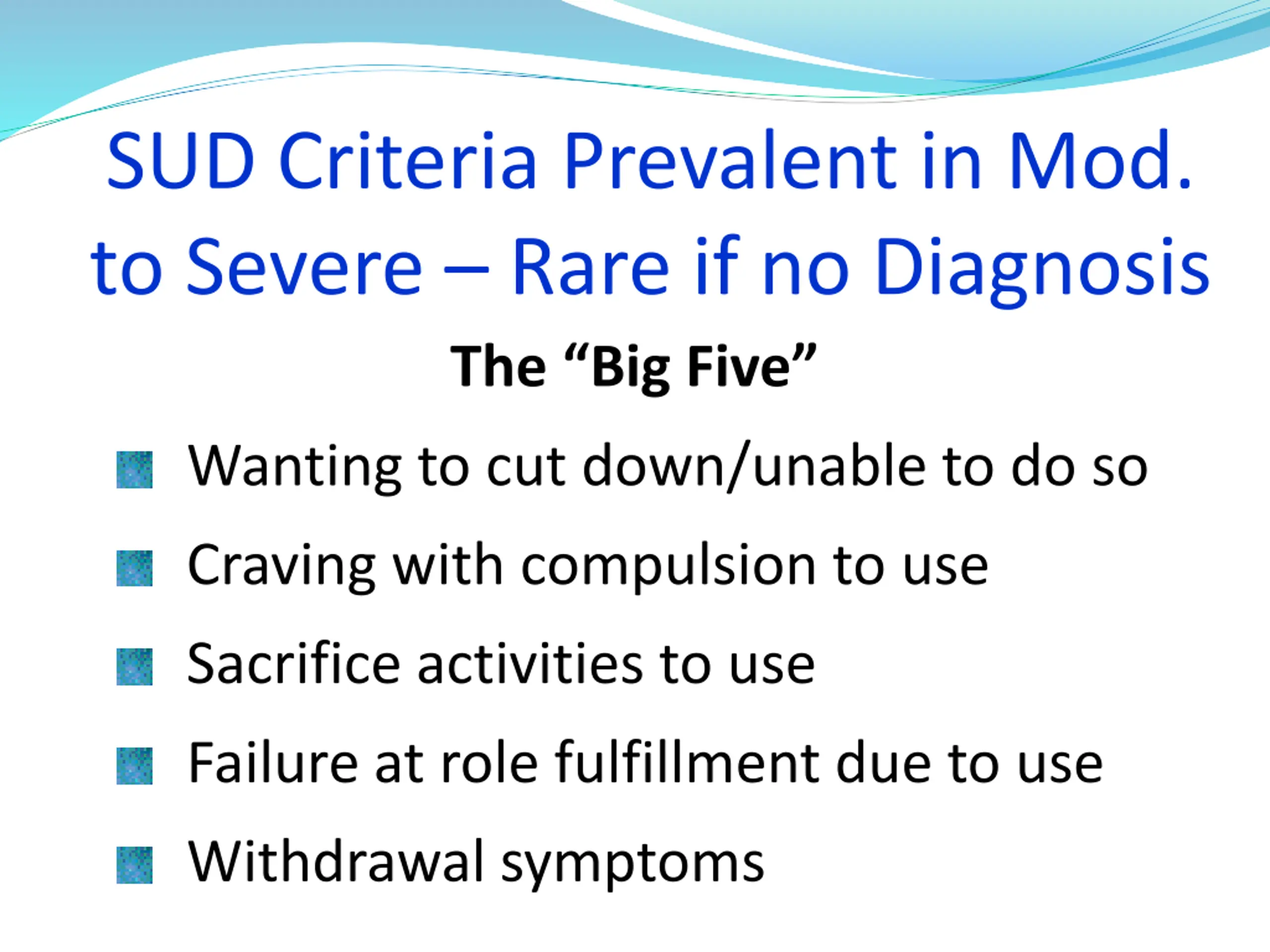 SUD Criteria Prevalent in Mod. to Severe – Rare if no Diagnosis

The “Big Five”

Wanting to cut down/unable to do so

Craving with compulsion to use

Sacrifice activities to use

Failure at role fulfillment due to use

Withdrawal symptoms